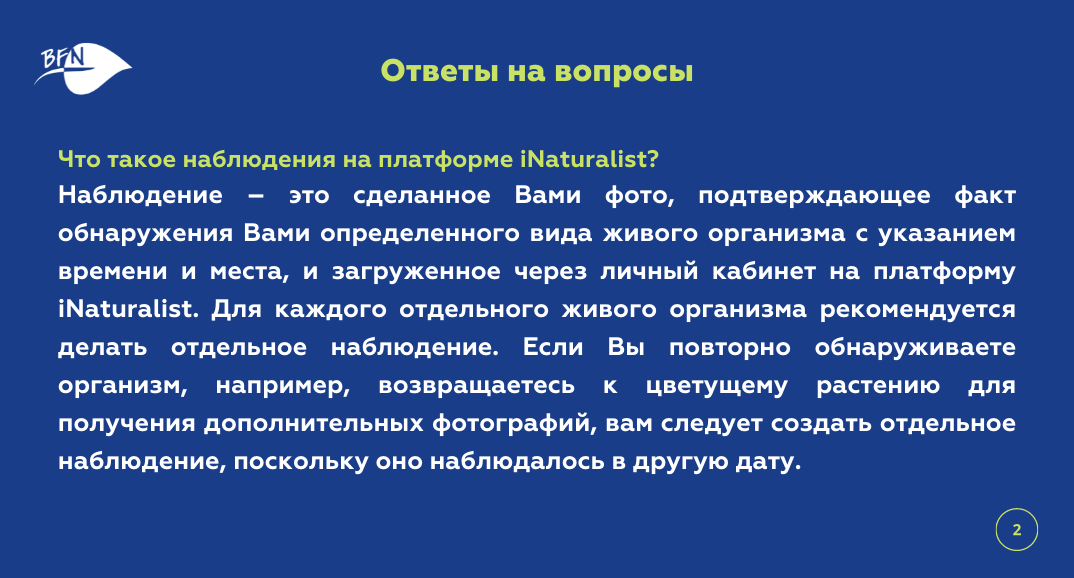 BFN

Ответы на вопросы

Что такое наблюдения на платформе iNaturalist?

Наблюдение – это сделанное Вами фото, подтверждающее факт обнаружения Вами определенного вида живого организма с указанием времени и места, и загруженное через личный кабинет на платформу iNaturalist. Для каждого отдельного живого организма рекомендуется делать отдельное наблюдение. Если Вы повторно обнаруживаете организм, например, возвращаетесь к цветущему растению для получения дополнительных фотографий, вам следует создать отдельное наблюдение, поскольку оно наблюдалось в другую дату.

2